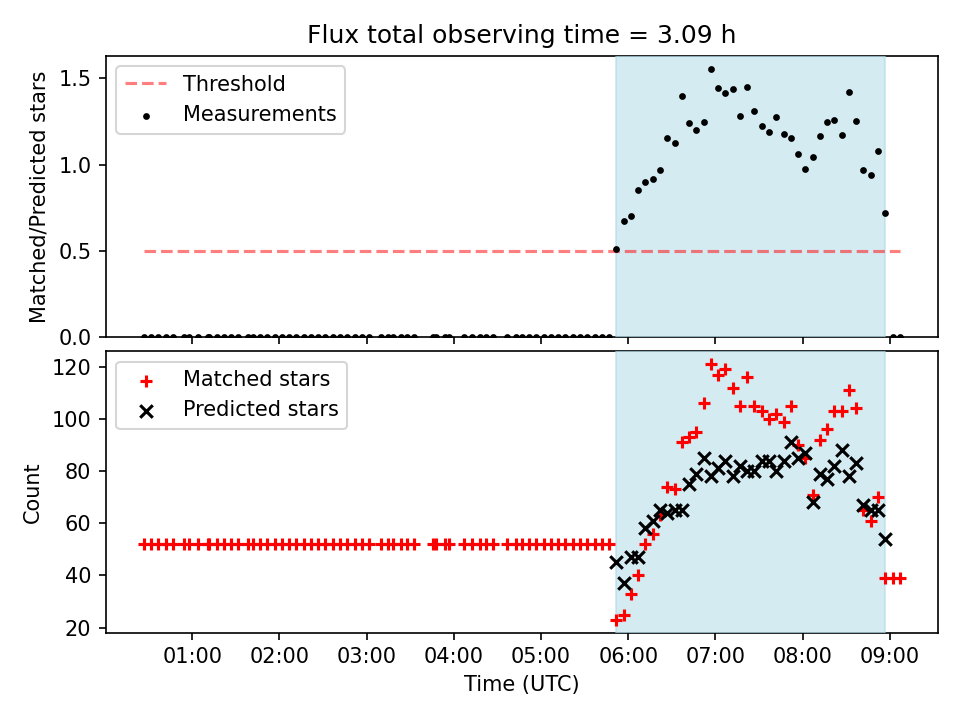 Flux total observing time = 3.09 h

Threshold
Measurements

Matched/Predicted stars

1.5
1.0
0.5
0.0

Matched stars
Predicted stars

Count

120
100
80
60
40
20

01:00
02:00
03:00
04:00
05:00
06:00
07:00
08:00
09:00

Time (UTC)